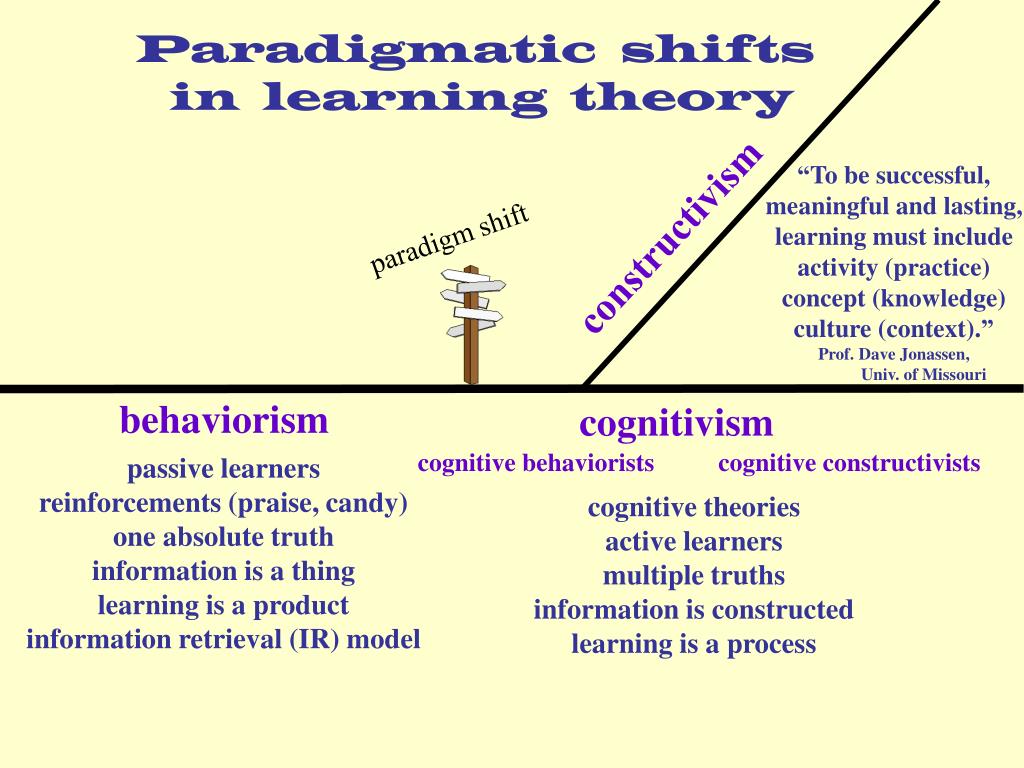 Paradigmatic shifts in learning theory

paradigm shift

constructivism

“To be successful, meaningful and lasting, learning must include activity (practice) concept (knowledge) culture (context).”
Prof. Dave Jonassen, Univ. of Missouri

behaviorism

passive learners
reinforcements (praise, candy)
one absolute truth
information is a thing
learning is a product
information retrieval (IR) model

cognitivism

cognitive behaviorists

cognitive constructivists

cognitive theories
active learners
multiple truths
information is constructed
learning is a process